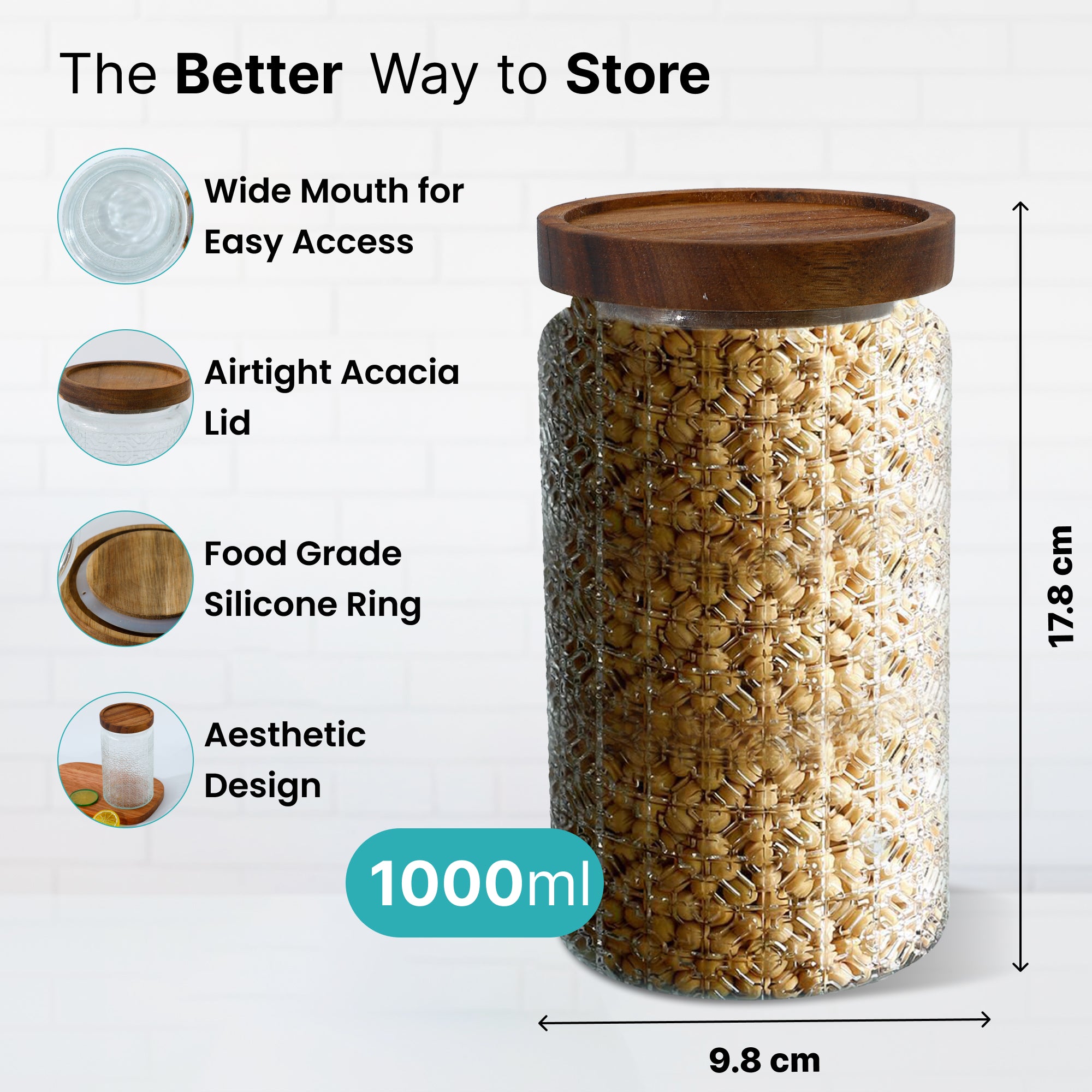 The Better Way to Store

Wide Mouth for Easy Access

Airtight Acacia Lid

Food Grade Silicone Ring

Aesthetic Design

1000ml

17.8 cm

9.8 cm